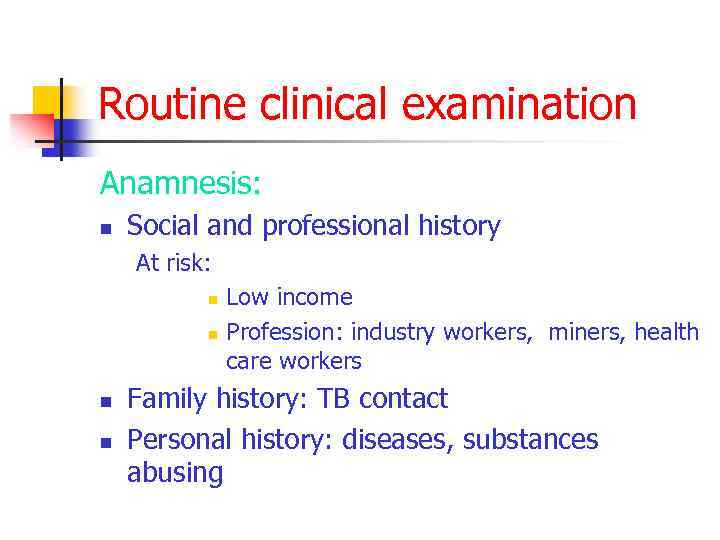 Routine clinical examination

Anamnesis:

- Social and professional history

At risk:

- Low income
- Profession: industry workers, miners, health care workers

- Family history: TB contact
- Personal history: diseases, substances abusing